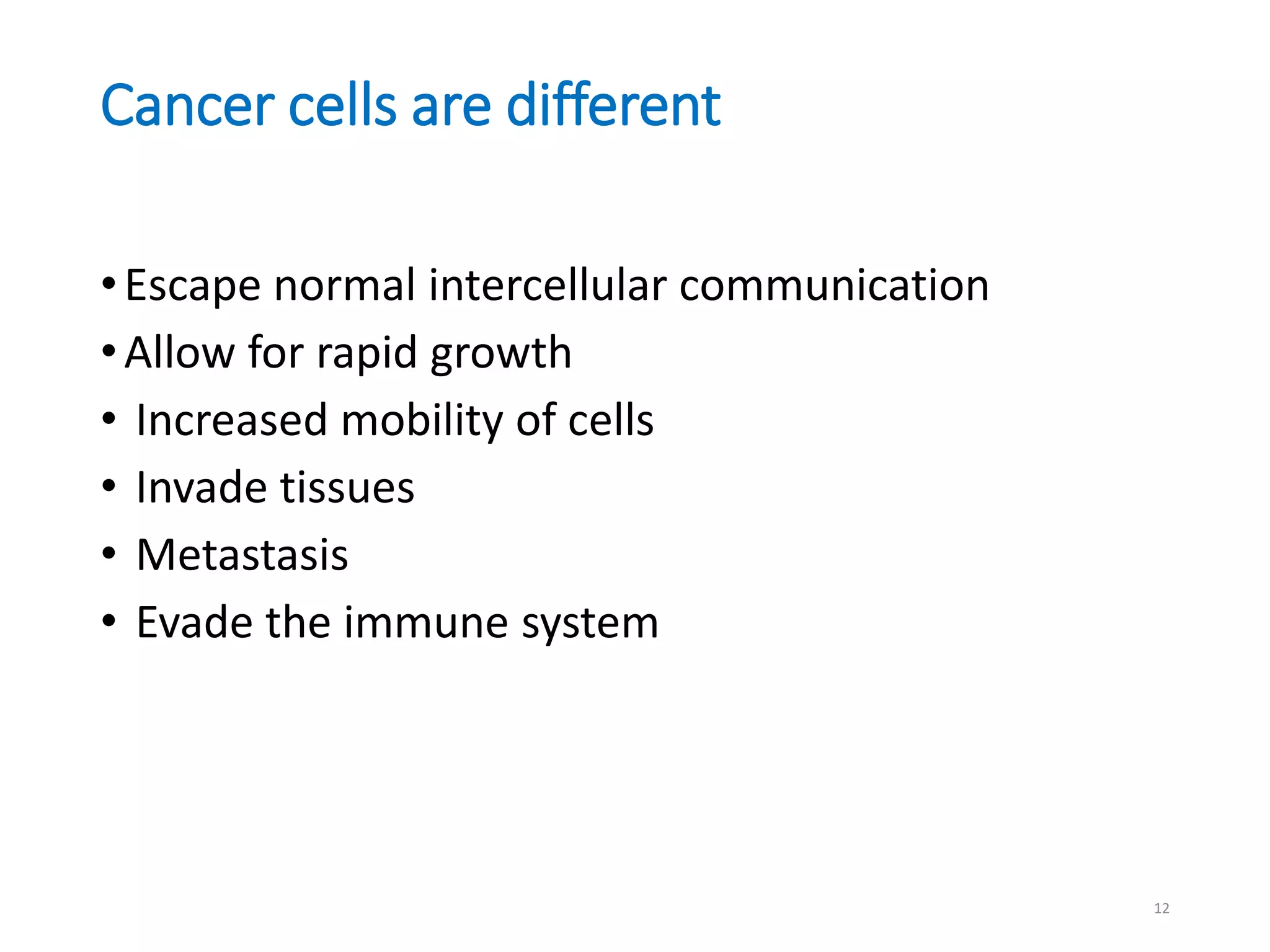 Cancer cells are different

• Escape normal intercellular communication
• Allow for rapid growth
• Increased mobility of cells
• Invade tissues
• Metastasis
• Evade the immune system

12